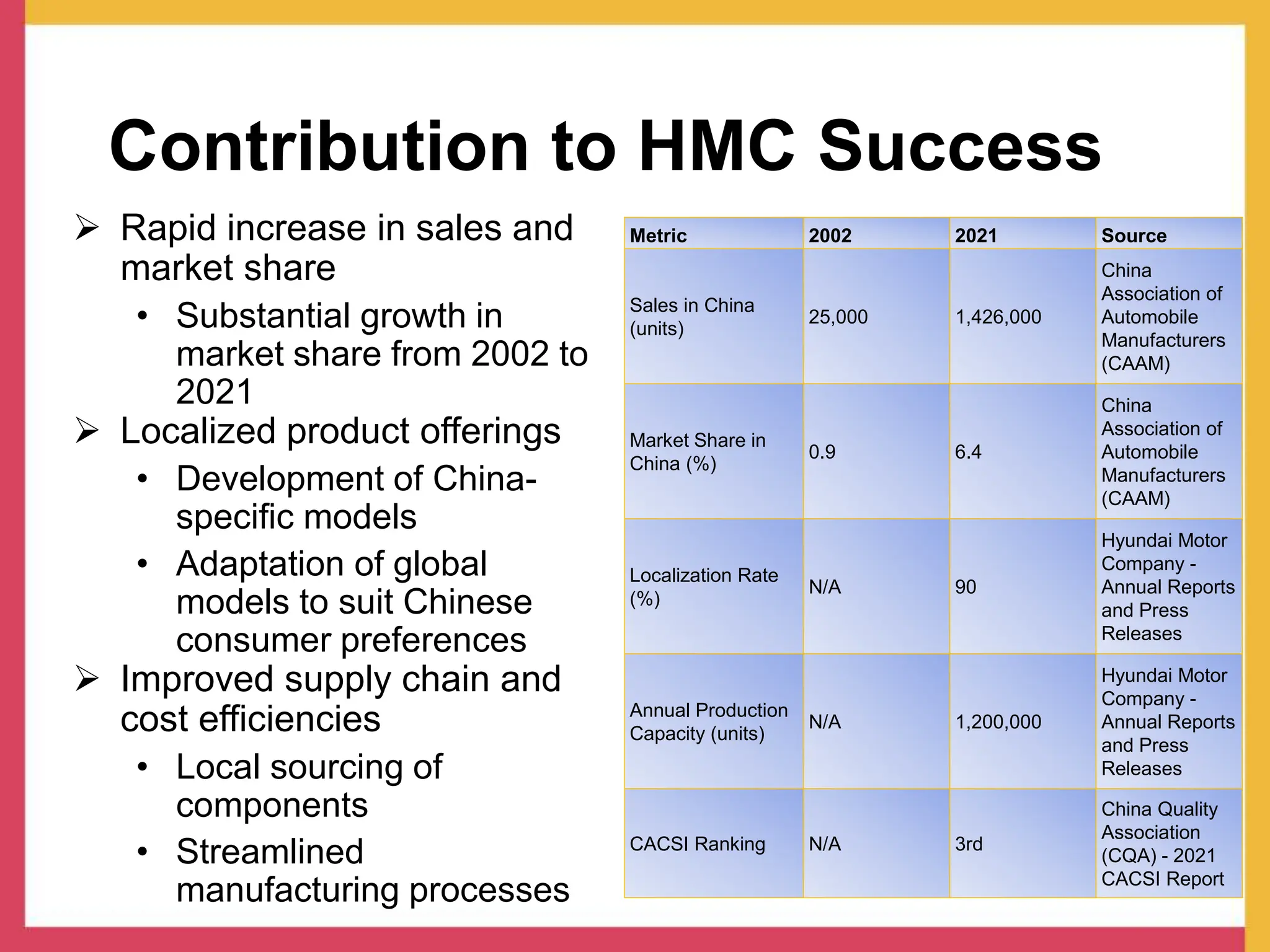 Contribution to HMC Success

➢ Rapid increase in sales and market share
• Substantial growth in market share from 2002 to 2021
➢ Localized product offerings
• Development of China-specific models
• Adaptation of global models to suit Chinese consumer preferences
➢ Improved supply chain and cost efficiencies
• Local sourcing of components
• Streamlined manufacturing processes

| Metric | 2002 | 2021 | Source |
|---|---|---|---|
| Sales in China (units) | 25,000 | 1,426,000 | China Association of Automobile Manufacturers (CAAM) |
| Market Share in China (%) | 0.9 | 6.4 | China Association of Automobile Manufacturers (CAAM) |
| Localization Rate (%) | N/A | 90 | Hyundai Motor Company - Annual Reports and Press Releases |
| Annual Production Capacity (units) | N/A | 1,200,000 | Hyundai Motor Company - Annual Reports and Press Releases |
| CACSI Ranking | N/A | 3rd | China Quality Association (CQA) - 2021 CACSI Report |